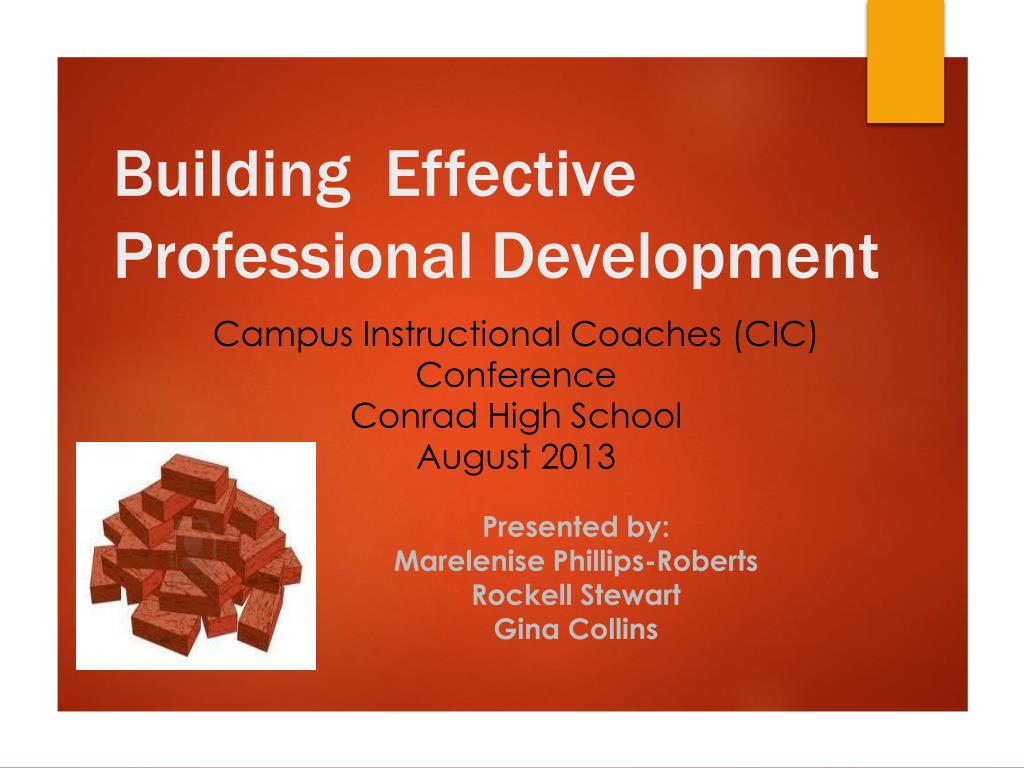 Building  Effective Professional Development

Campus Instructional Coaches (CIC) Conference
Conrad High School
August 2013

Presented by:
Marelenise Phillips-Roberts
Rockell Stewart
Gina Collins